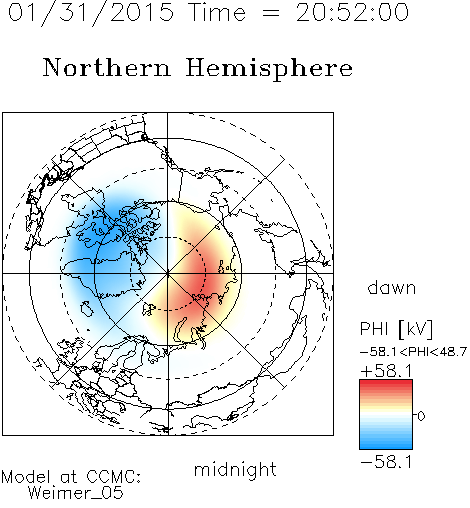 01/31/2015 Time = 20:52:00

Northern Hemisphere

dawn

PHI [kV]

-58.1<PHI<48.7

+58.1

0

-58.1

midnight

Model at CCMC:
Weimer_05